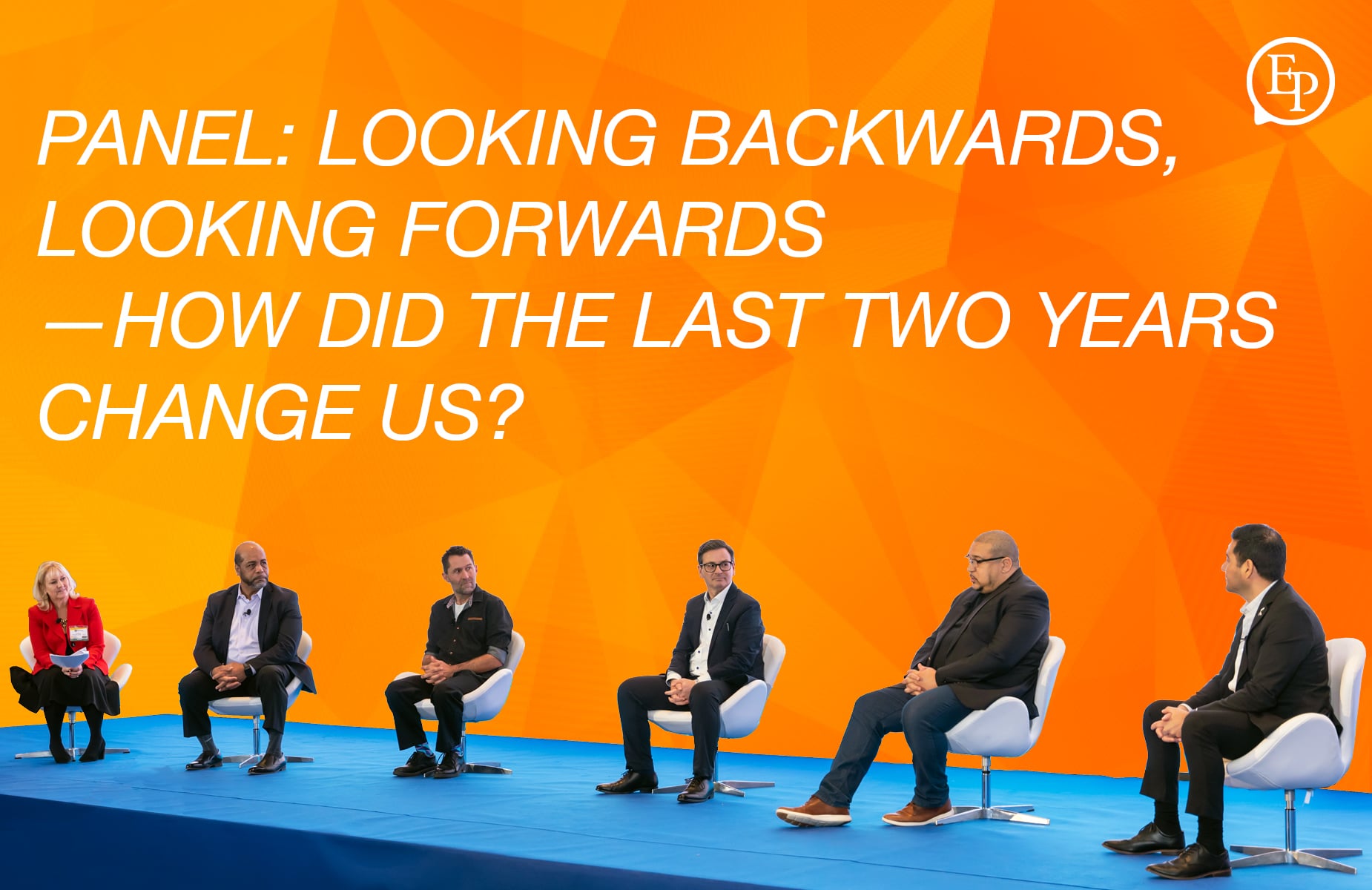 EP

PANEL: LOOKING BACKWARDS, LOOKING FORWARDS —HOW DID THE LAST TWO YEARS CHANGE US?